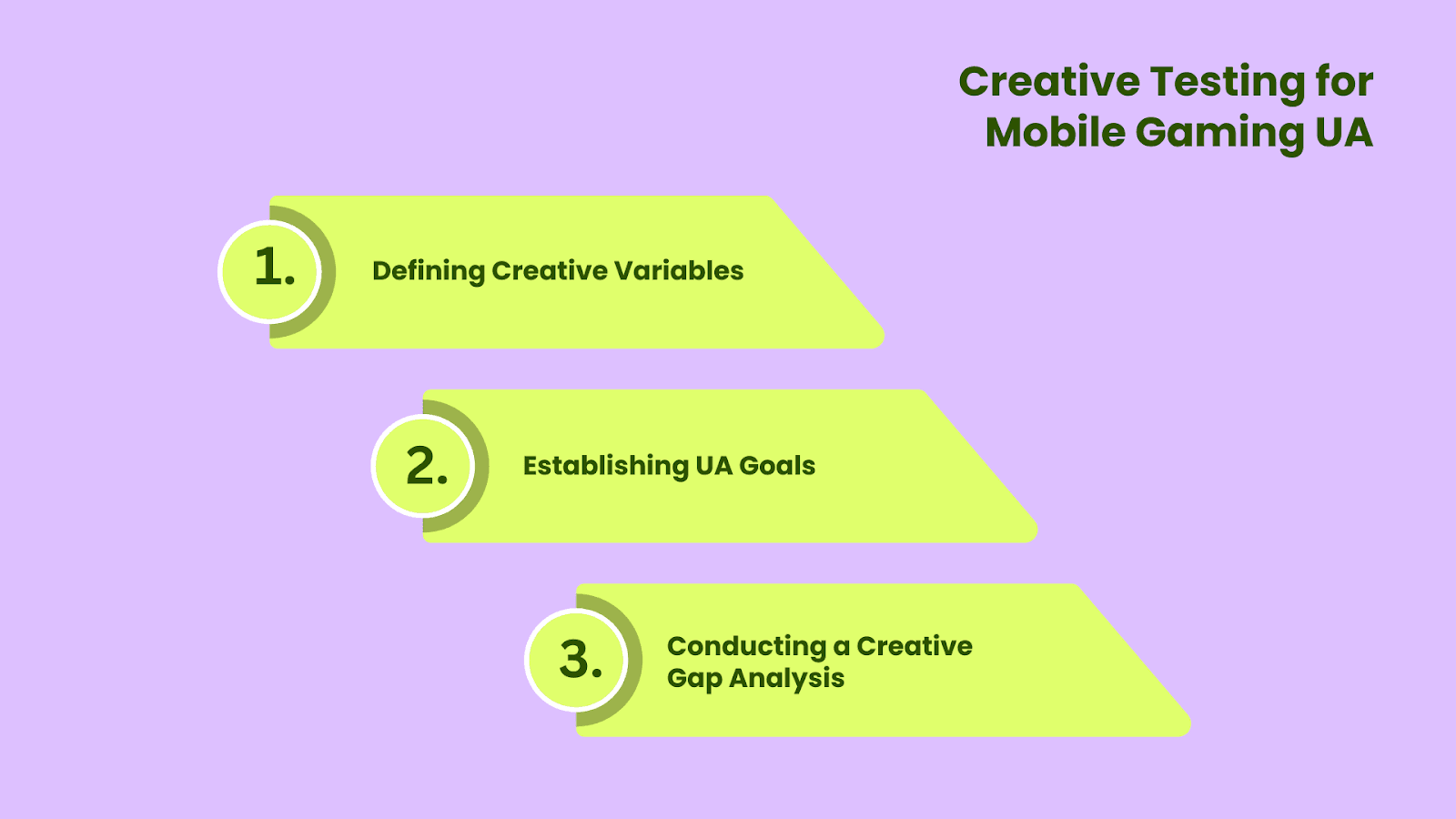 Creative Testing for Mobile Gaming UA

1. Defining Creative Variables

2. Establishing UA Goals

3. Conducting a Creative Gap Analysis